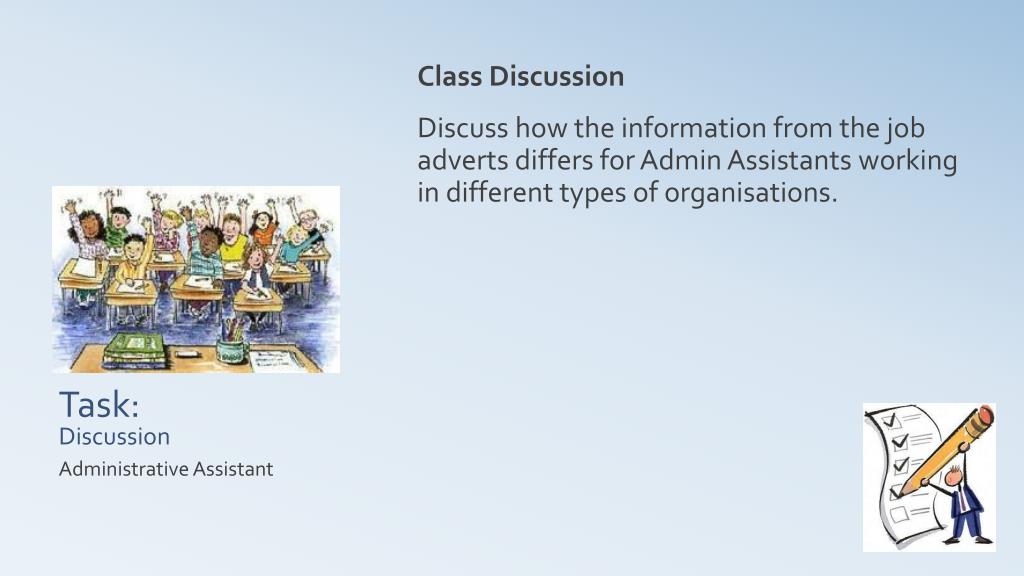 Class Discussion

Discuss how the information from the job adverts differs for Admin Assistants working in different types of organisations.

Task:
Discussion
Administrative Assistant